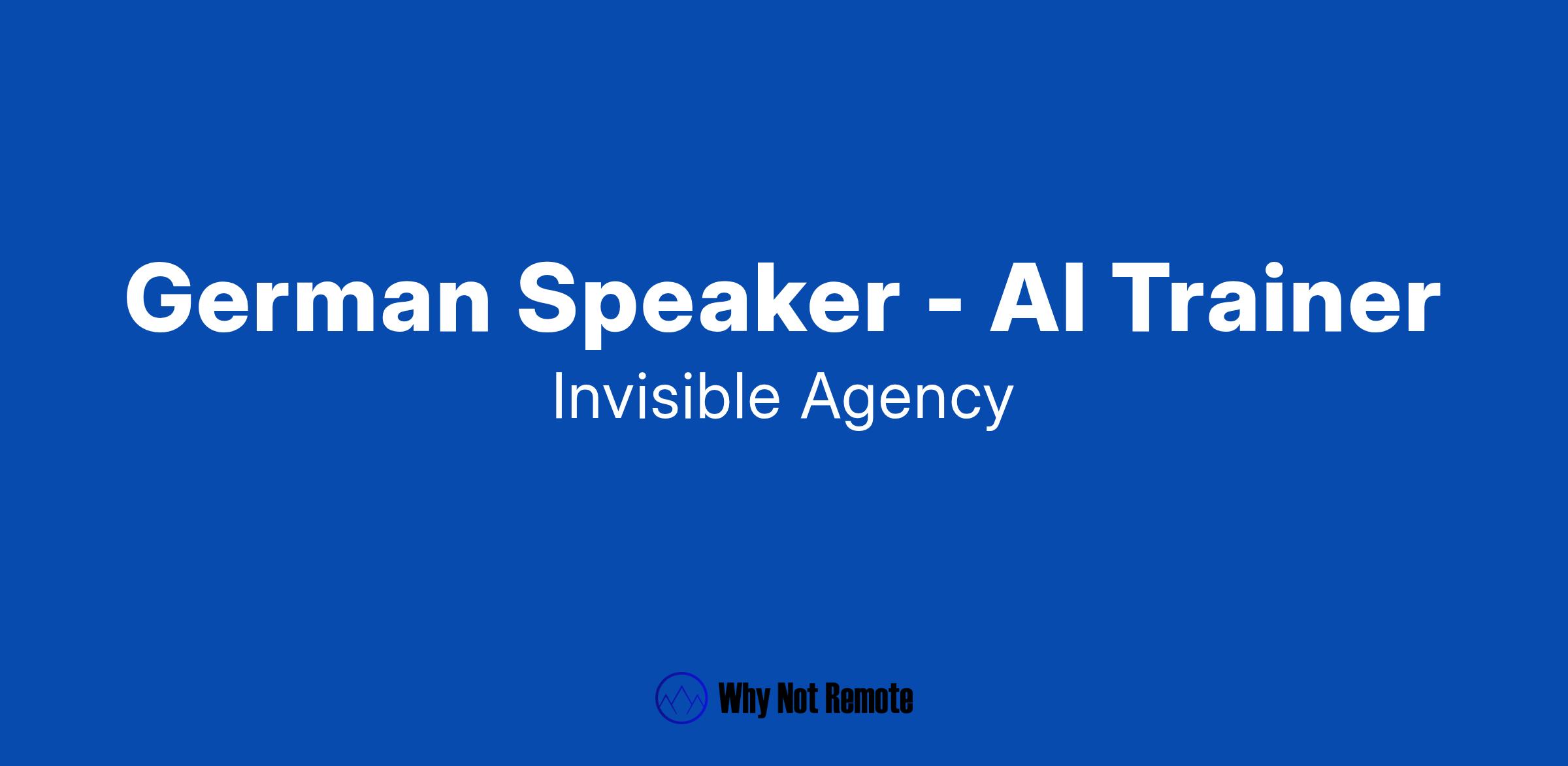 German Speaker - AI Trainer

Invisible Agency

Why Not Remote